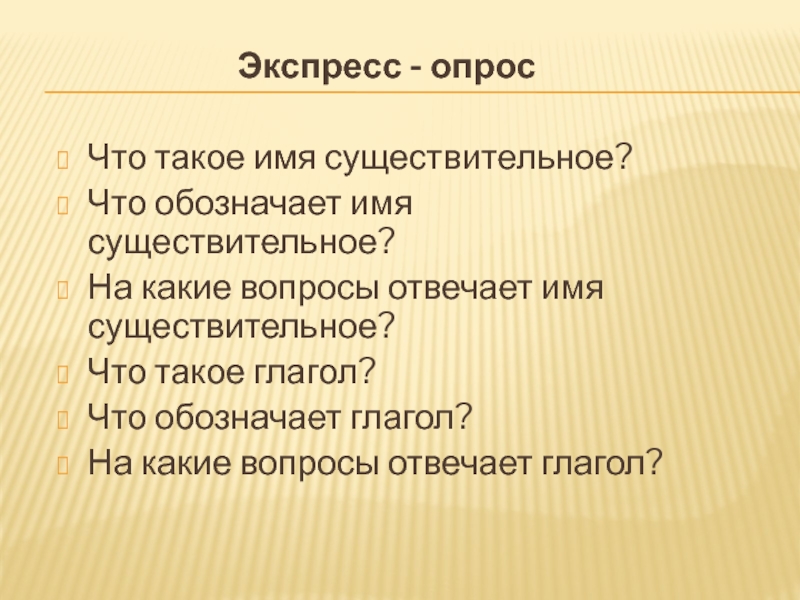 Экспресс - опрос

Что такое имя существительное?
Что обозначает имя существительное?
На какие вопросы отвечает имя существительное?
Что такое глагол?
Что обозначает глагол?
На какие вопросы отвечает глагол?